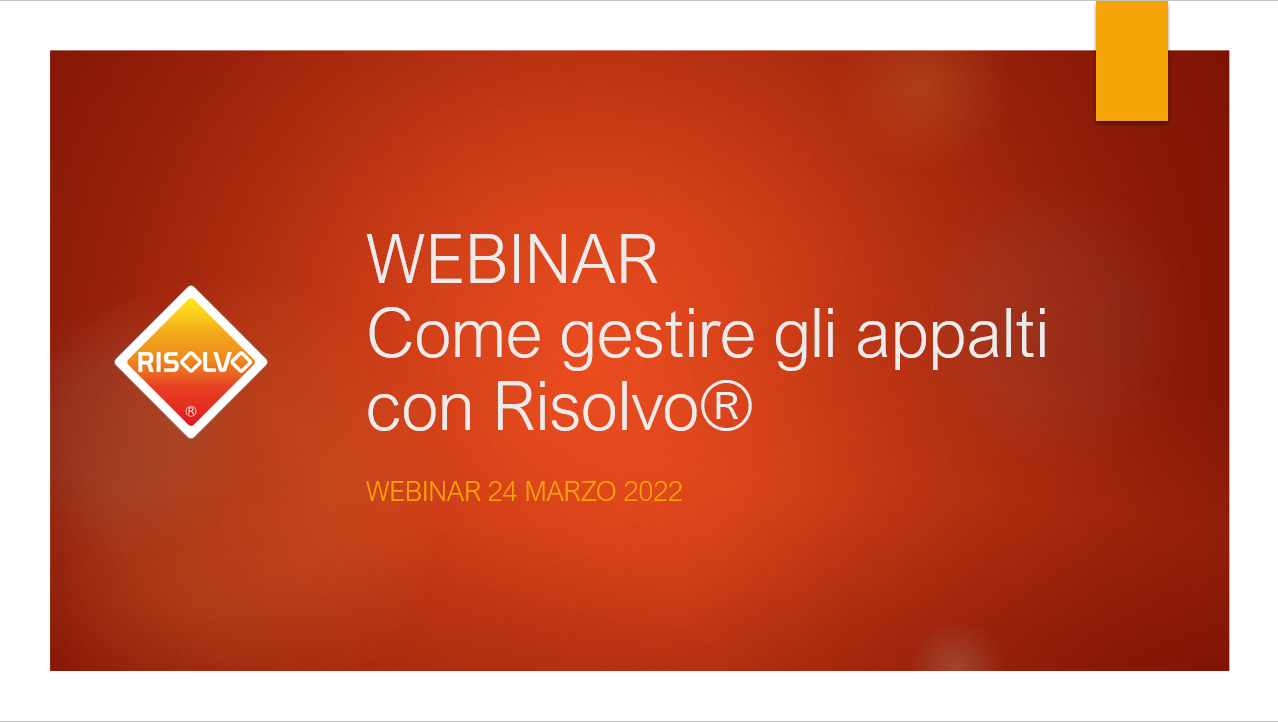 RISOLVO
®

WEBINAR
Come gestire gli appalti con Risolvo®

WEBINAR 24 MARZO 2022